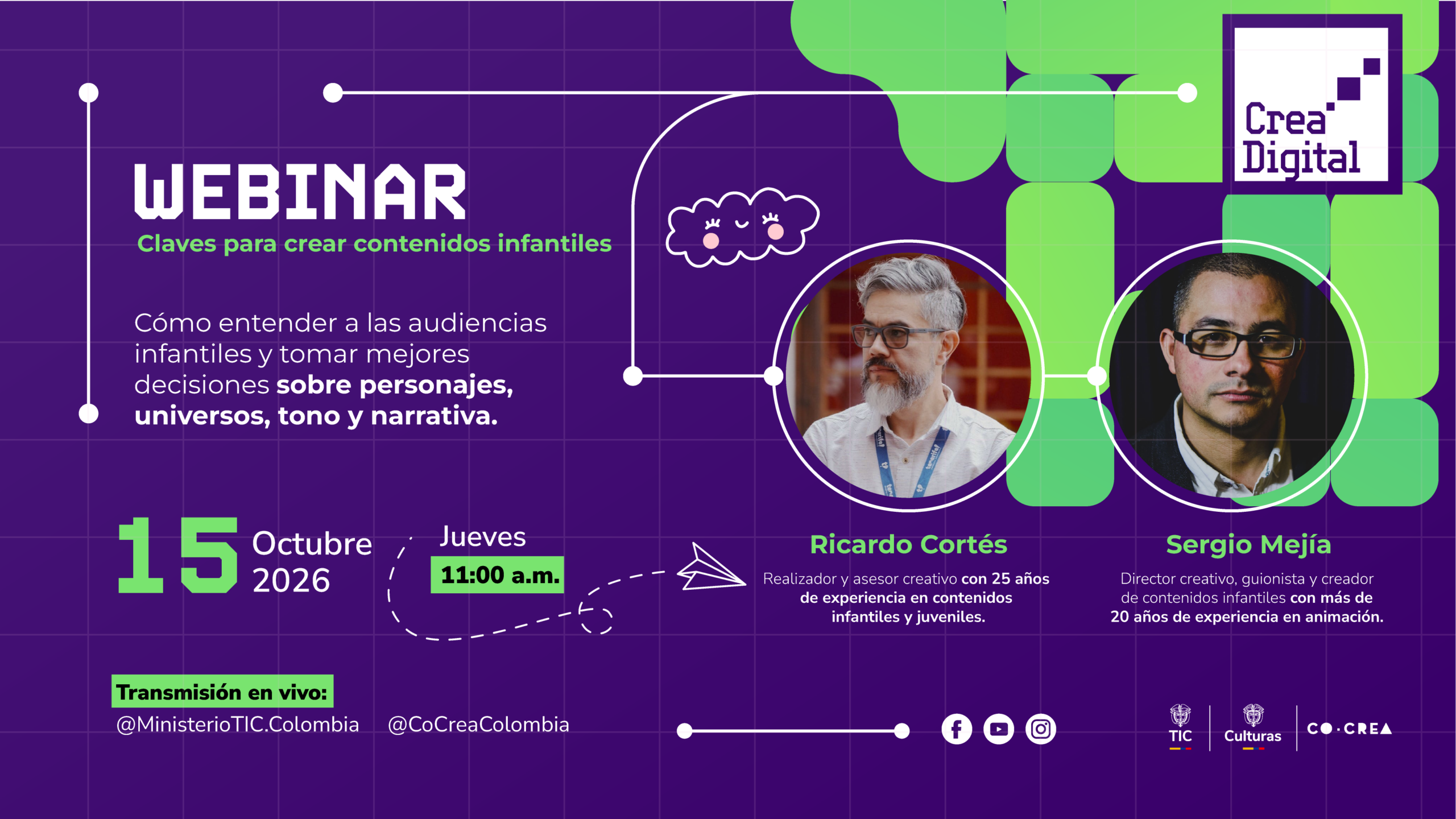 Crea Digital

WEBINAR

Claves para crear contenidos infantiles

Cómo entender a las audiencias infantiles y tomar mejores decisiones sobre personajes, universos, tono y narrativa.

15 Octubre 2026

Jueves
11:00 a.m.

Ricardo Cortés

Realizador y asesor creativo con 25 años de experiencia en contenidos infantiles y juveniles.

Sergio Mejía

Director creativo, guionista y creador de contenidos infantiles con más de 20 años de experiencia en animación.

Transmisión en vivo:
@MinisterioTIC.Colombia @CoCreaColombia

TIC Culturas CO·CREA